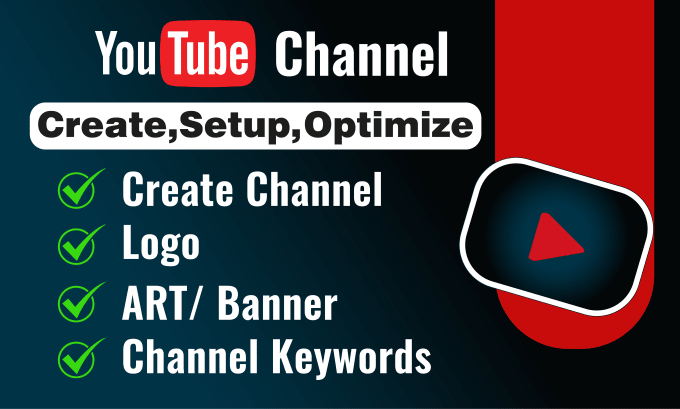 YouTube Channel

Create,Setup,Optimize

Create Channel
Logo
ART/ Banner
Channel Keywords